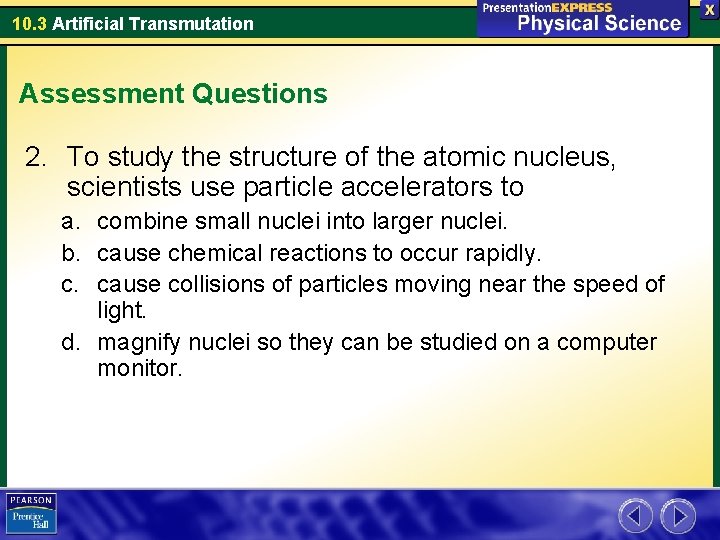 10.3 Artificial Transmutation

PresentationEXPRESS
Physical Science

X

Assessment Questions

2. To study the structure of the atomic nucleus, scientists use particle accelerators to
a. combine small nuclei into larger nuclei.
b. cause chemical reactions to occur rapidly.
c. cause collisions of particles moving near the speed of light.
d. magnify nuclei so they can be studied on a computer monitor.

PEARSON
Prentice Hall